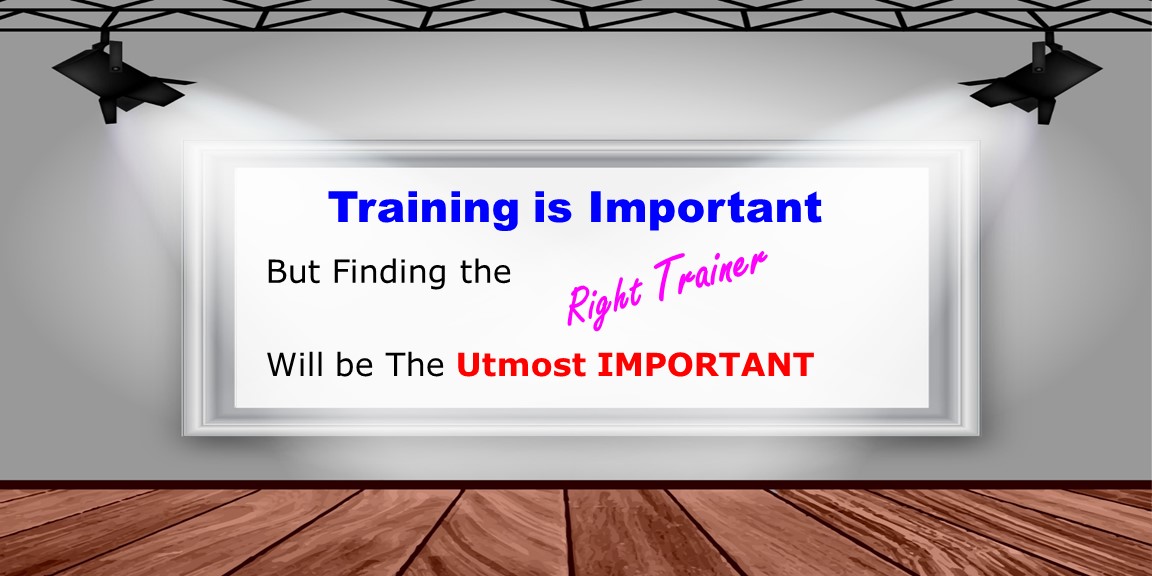 Training is Important

But Finding the Right Trainer

Will be The Utmost IMPORTANT